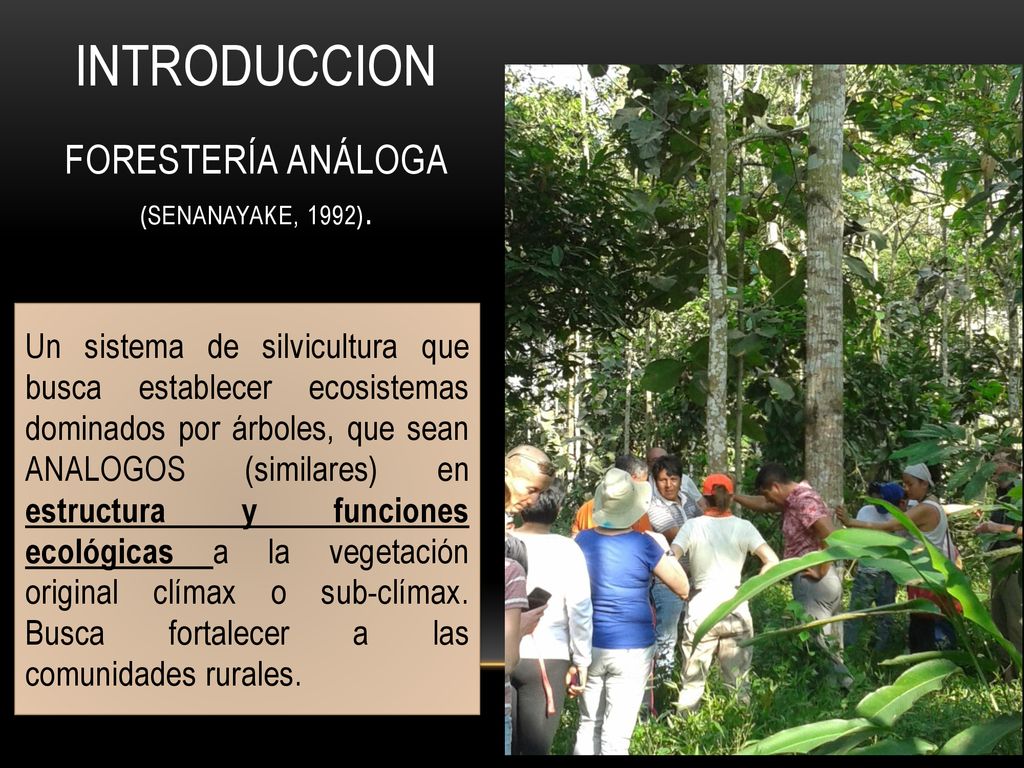 INTRODUCCION

FORESTERÍA ANÁLOGA

(SENANAYAKE, 1992).

Un sistema de silvicultura que busca establecer ecosistemas dominados por árboles, que sean ANALOGOS (similares) en estructura y funciones ecológicas a la vegetación original clímax o sub-clímax. Busca fortalecer a las comunidades rurales.